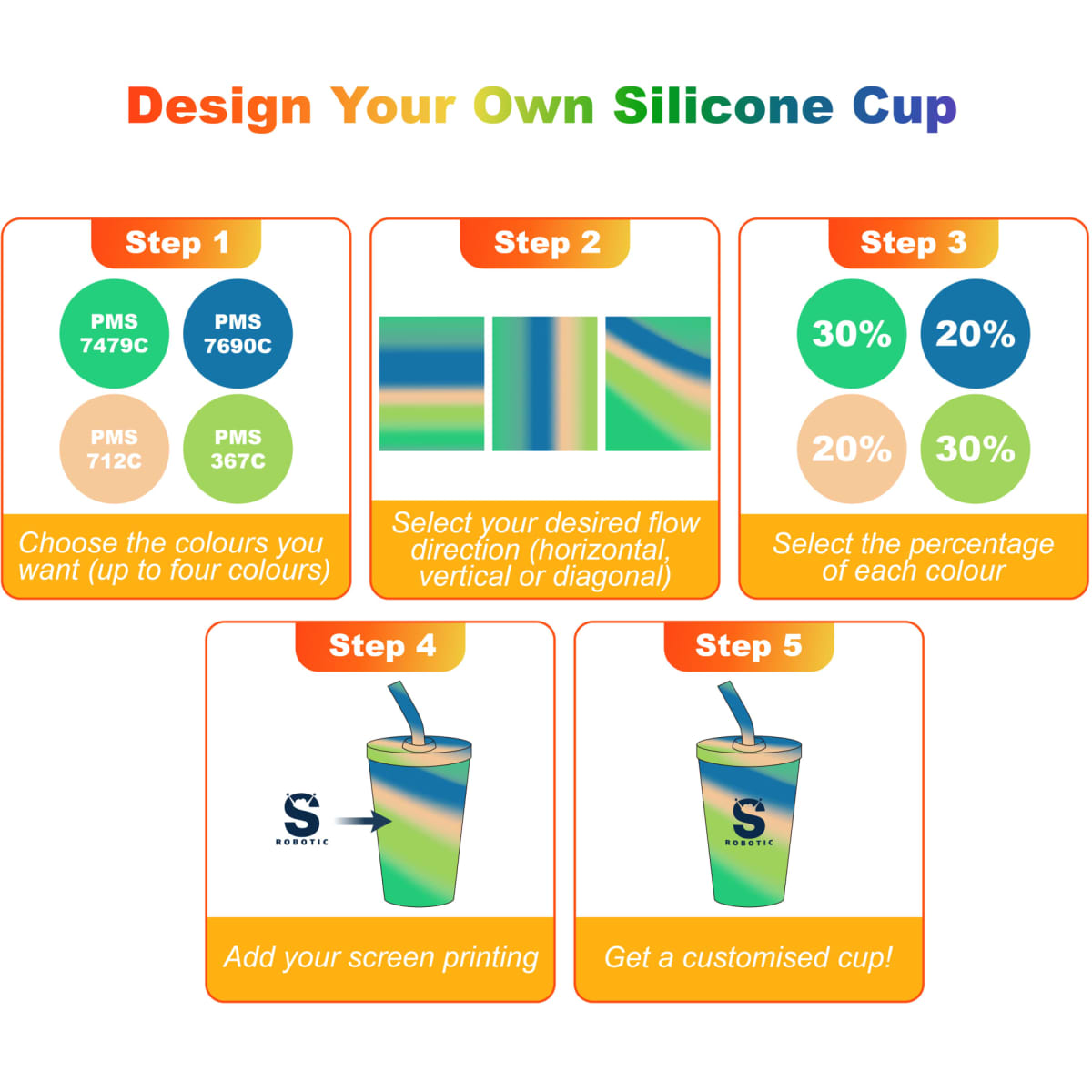 Design Your Own Silicone Cup

Step 1

PMS 7479C

PMS 7690C

PMS 712C

PMS 367C

Choose the colours you want (up to four colours)

Step 2

Select your desired flow direction (horizontal, vertical or diagonal)

Step 3

30%

20%

20%

30%

Select the percentage of each colour

Step 4

S ROBOTIC

Add your screen printing

Step 5

S ROBOTIC

Get a customised cup!